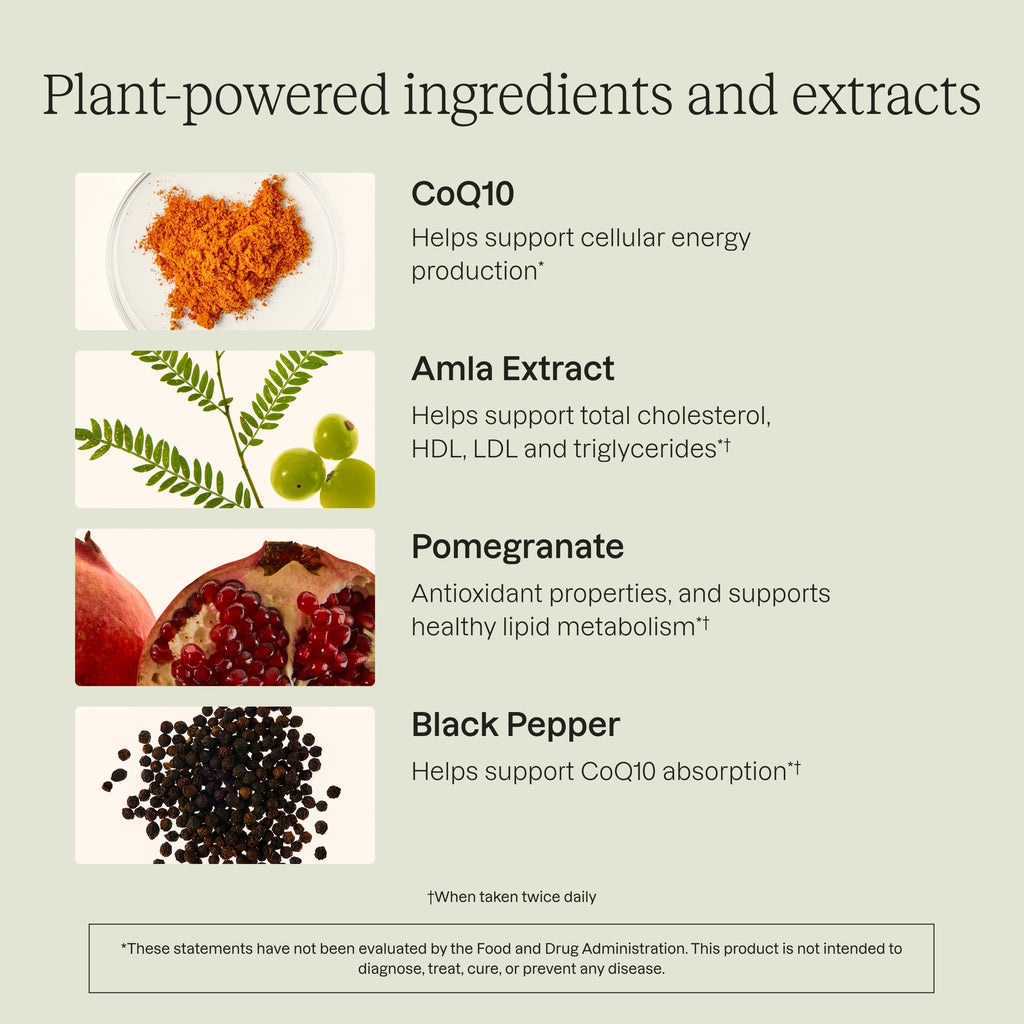 Plant-powered ingredients and extracts

CoQ10

Helps support cellular energy production*

Amla Extract

Helps support total cholesterol, HDL, LDL and triglycerides*†

Pomegranate

Antioxidant properties, and supports healthy lipid metabolism*†

Black Pepper

Helps support CoQ10 absorption*†

†When taken twice daily

*These statements have not been evaluated by the Food and Drug Administration. This product is not intended to diagnose, treat, cure, or prevent any disease.